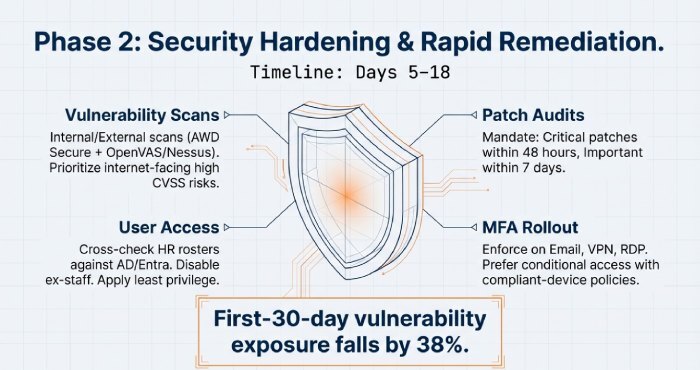 Phase 2: Security Hardening & Rapid Remediation.

Timeline: Days 5–18

Vulnerability Scans

Internal/External scans (AWD Secure + OpenVAS/Nessus). Prioritize internet-facing high CVSS risks.

User Access

Cross-check HR rosters against AD/Entra. Disable ex-staff. Apply least privilege.

Patch Audits

Mandate: Critical patches within 48 hours, Important within 7 days.

MFA Rollout

Enforce on Email, VPN, RDP. Prefer conditional access with compliant-device policies.

First-30-day vulnerability exposure falls by 38%.